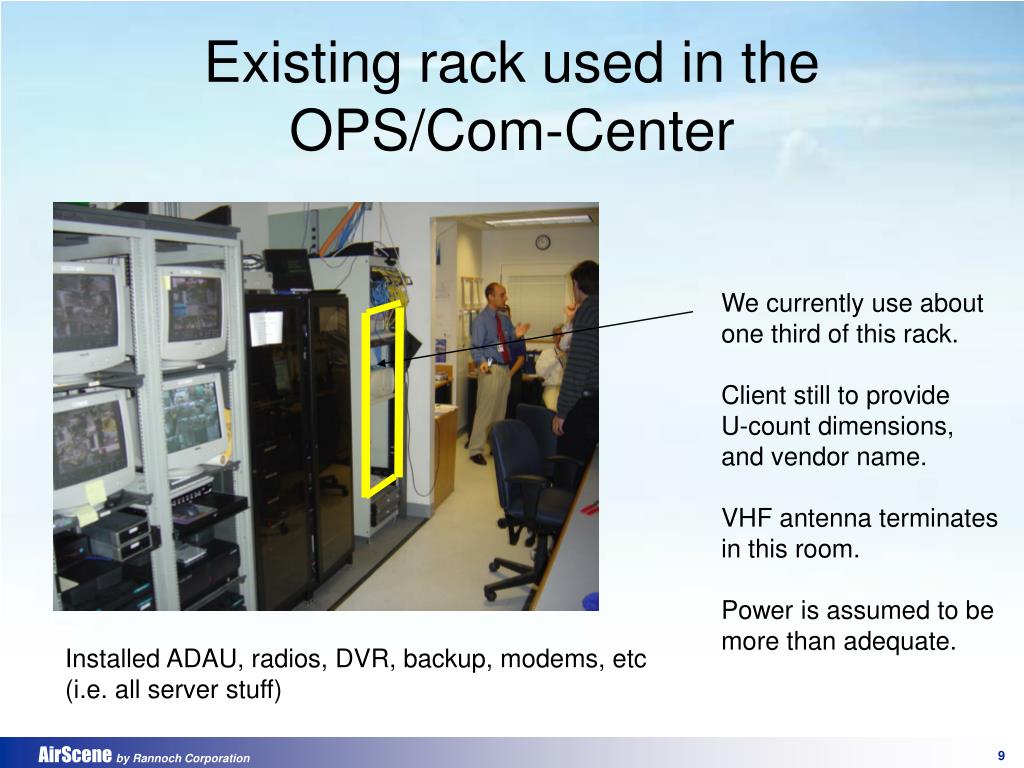 Existing rack used in the OPS/Com-Center

We currently use about one third of this rack.

Client still to provide U-count dimensions, and vendor name.

VHF antenna terminates in this room.

Power is assumed to be more than adequate.

Installed ADAU, radios, DVR, backup, modems, etc (i.e. all server stuff)

AirScene by Rannoch Corporation

9